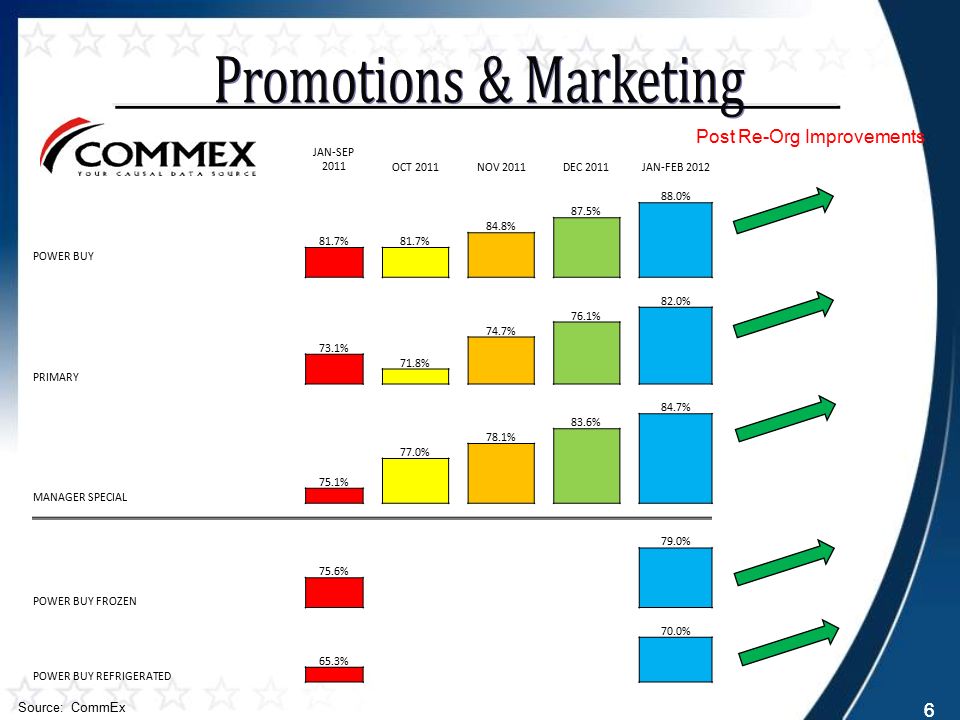 Promotions & Marketing

COMMEX
YOUR CAUSAL DATA SOURCE

Post Re-Org Improvements

| | JAN-SEP 2011 | OCT 2011 | NOV 2011 | DEC 2011 | JAN-FEB 2012 |
|---|---|---|---|---|---|
| POWER BUY | 81.7% | 81.7% | 84.8% | 87.5% | 88.0% |
| PRIMARY | 73.1% | 71.8% | 74.7% | 76.1% | 82.0% |
| MANAGER SPECIAL | 75.1% | 77.0% | 78.1% | 83.6% | 84.7% |
| POWER BUY FROZEN | 75.6% | | | | 79.0% |
| POWER BUY REFRIGERATED | 65.3% | | | | 70.0% |

Source: CommEx

6